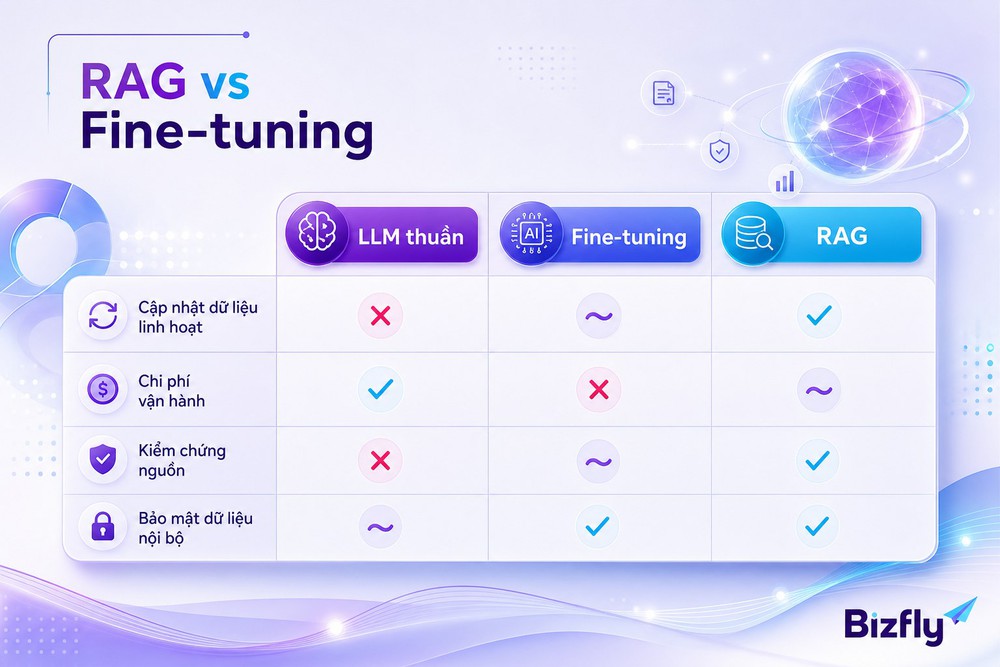 RAG vs Fine-tuning

| | LLM thuần | Fine-tuning | RAG |
|---|---|---|---|
| Cập nhật dữ liệu linh hoạt | ✕ | ~ | ✓ |
| Chi phí vận hành | ✓ | ✕ | ~ |
| Kiểm chứng nguồn | ✕ | ~ | ✓ |
| Bảo mật dữ liệu nội bộ | ~ | ✓ | ✓ |

AI

Bizfly